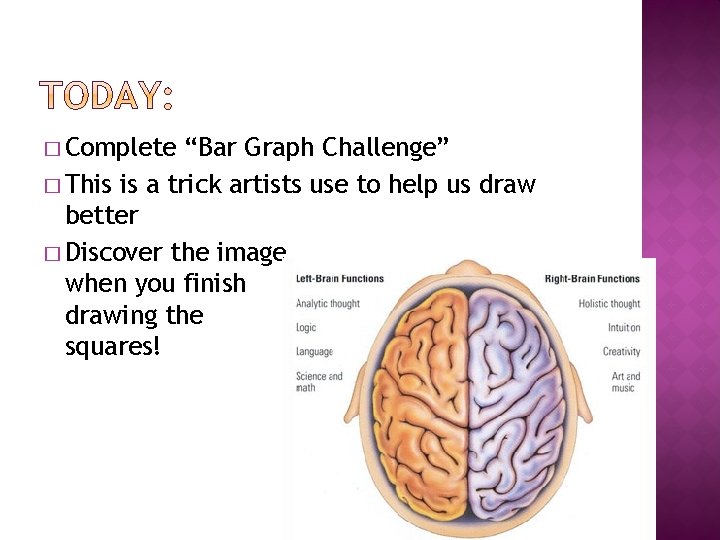 TODAY:

□ Complete “Bar Graph Challenge”

□ This is a trick artists use to help us draw better

□ Discover the image when you finish drawing the squares!

Left-Brain Functions

Analytic thought

Logic

Language

Science and math

Right-Brain Functions

Holistic thought

Intuition

Creativity

Art and music